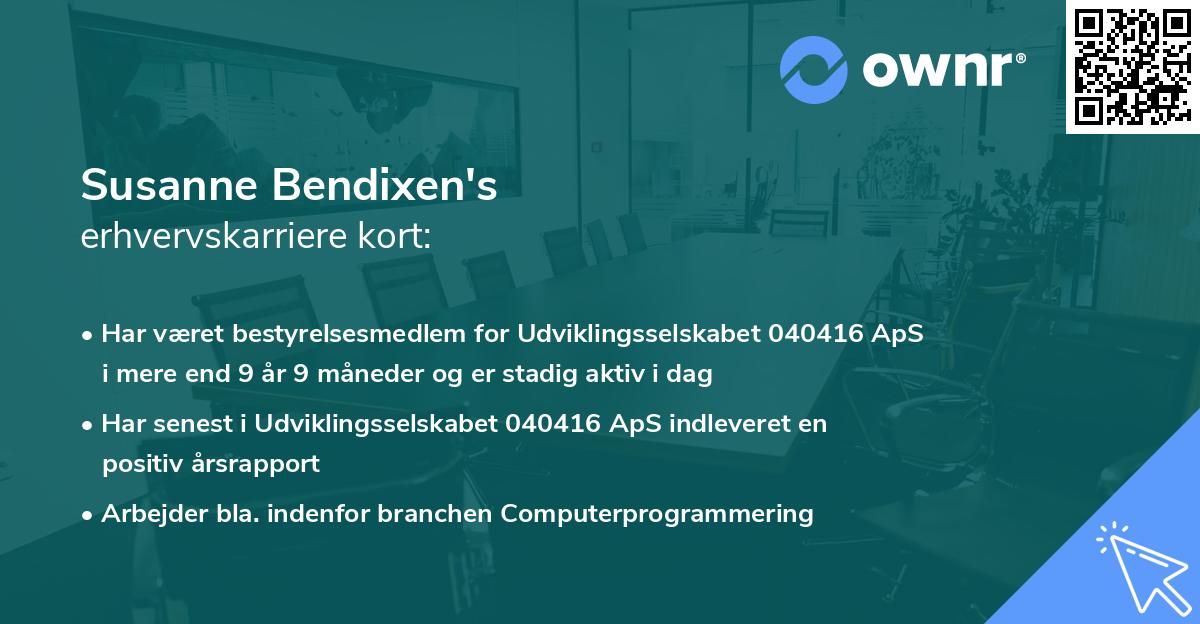 ownr®

Susanne Bendixen's
erhvervskarriere kort:

• Har været bestyrelsesmedlem for Udviklingsselskabet 040416 ApS i mere end 9 år 9 måneder og er stadig aktiv i dag

• Har senest i Udviklingsselskabet 040416 ApS indleveret en positiv årsrapport

• Arbejder bla. indenfor branchen Computerprogrammering